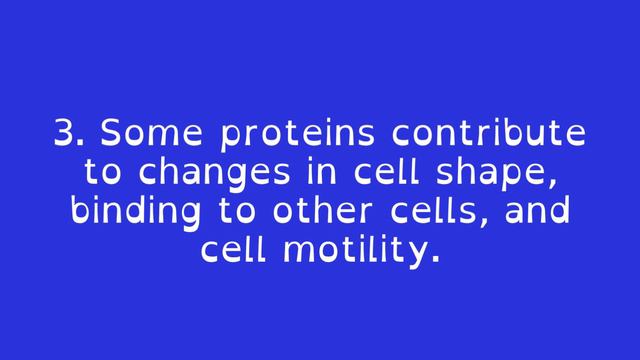 3. Some proteins contribute to changes in cell shape, binding to other cells, and cell motility.